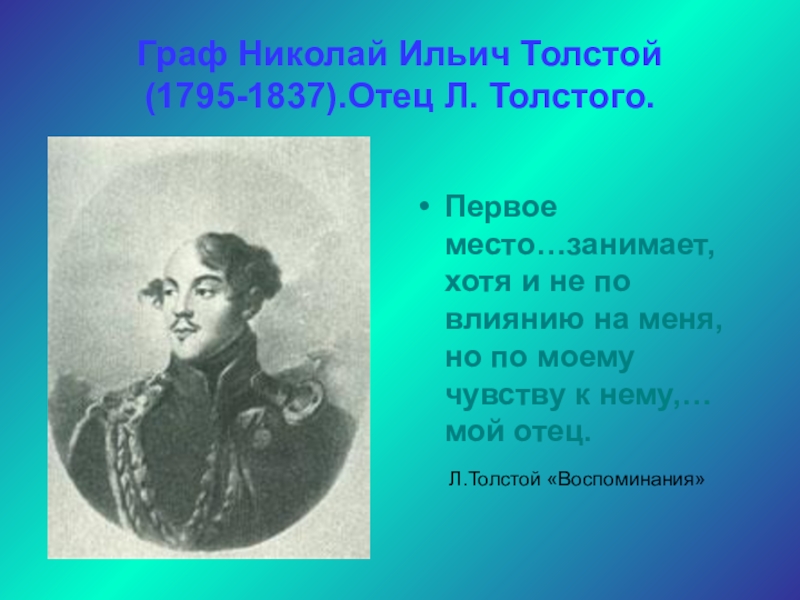 Граф Николай Ильич Толстой (1795-1837).Отец Л. Толстого.

• Первое место…занимает, хотя и не по влиянию на меня, но по моему чувству к нему,… мой отец.

Л.Толстой «Воспоминания»